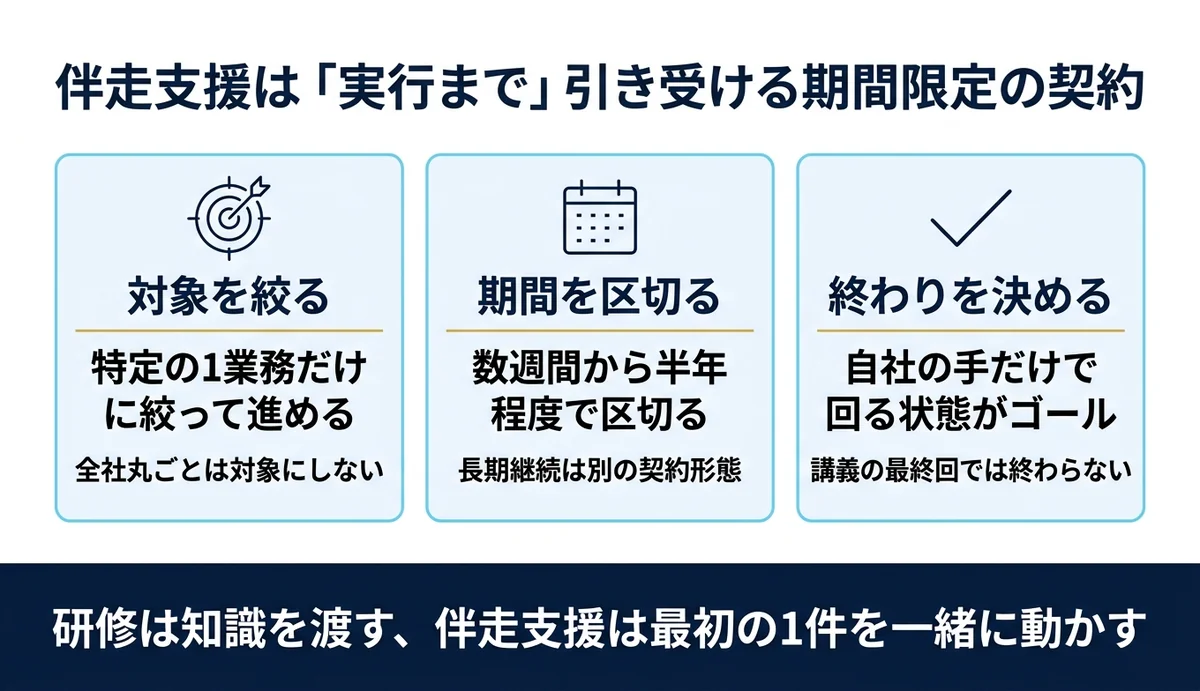 伴走支援は「実行まで」引き受ける期間限定の契約

対象を絞る

特定の1業務だけに絞って進める

全社丸ごとは対象にしない

期間を区切る

数週間から半年程度で区切る

長期継続は別の契約形態

終わりを決める

自社の手だけで回る状態がゴール

講義の最終回では終わらない

研修は知識を渡す、伴走支援は最初の1件を一緒に動かす